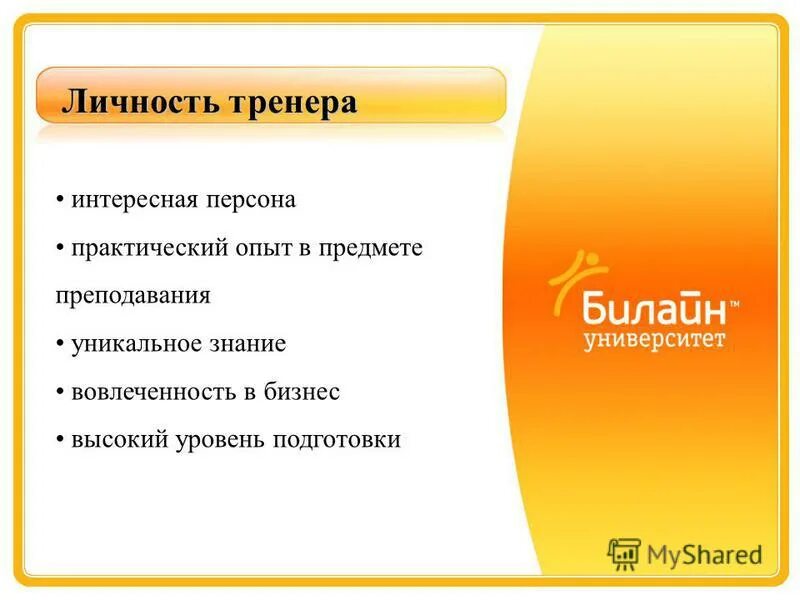 Личность тренера

• интересная персона

• практический опыт в предмете преподавания

• уникальное знание

• вовлеченность в бизнес

• высокий уровень подготовки

Билайн™
университет

MyShared